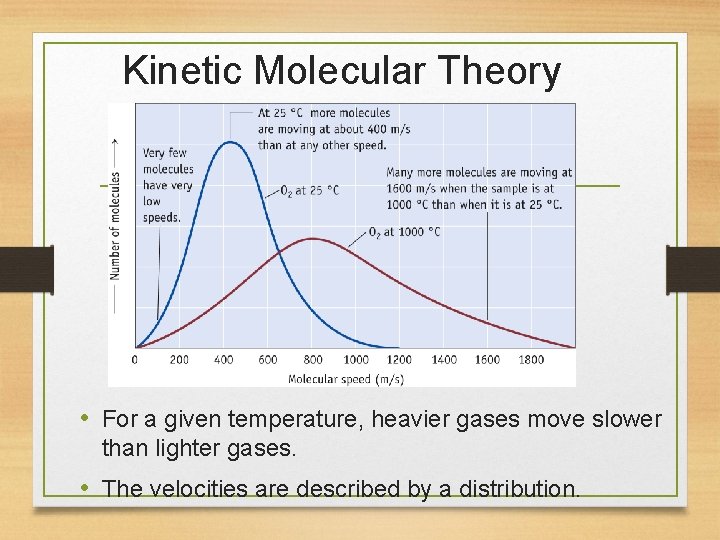 Kinetic Molecular Theory

At 25 °C more molecules are moving at about 400 m/s than at any other speed.

Very few molecules have very low speeds.

$O_2$ at 25 °C

Many more molecules are moving at 1600 m/s when the sample is at 1000 °C than when it is at 25 °C.

$O_2$ at 1000 °C

Number of molecules

0 200 400 600 800 1000 1200 1400 1600 1800

Molecular speed (m/s)

• For a given temperature, heavier gases move slower than lighter gases.

• The velocities are described by a distribution.